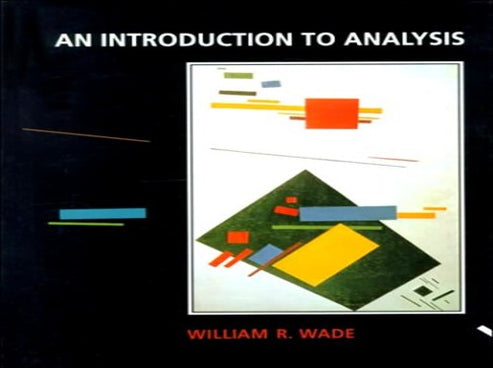 AN INTRODUCTION TO ANALYSIS

WILLIAM R. WADE